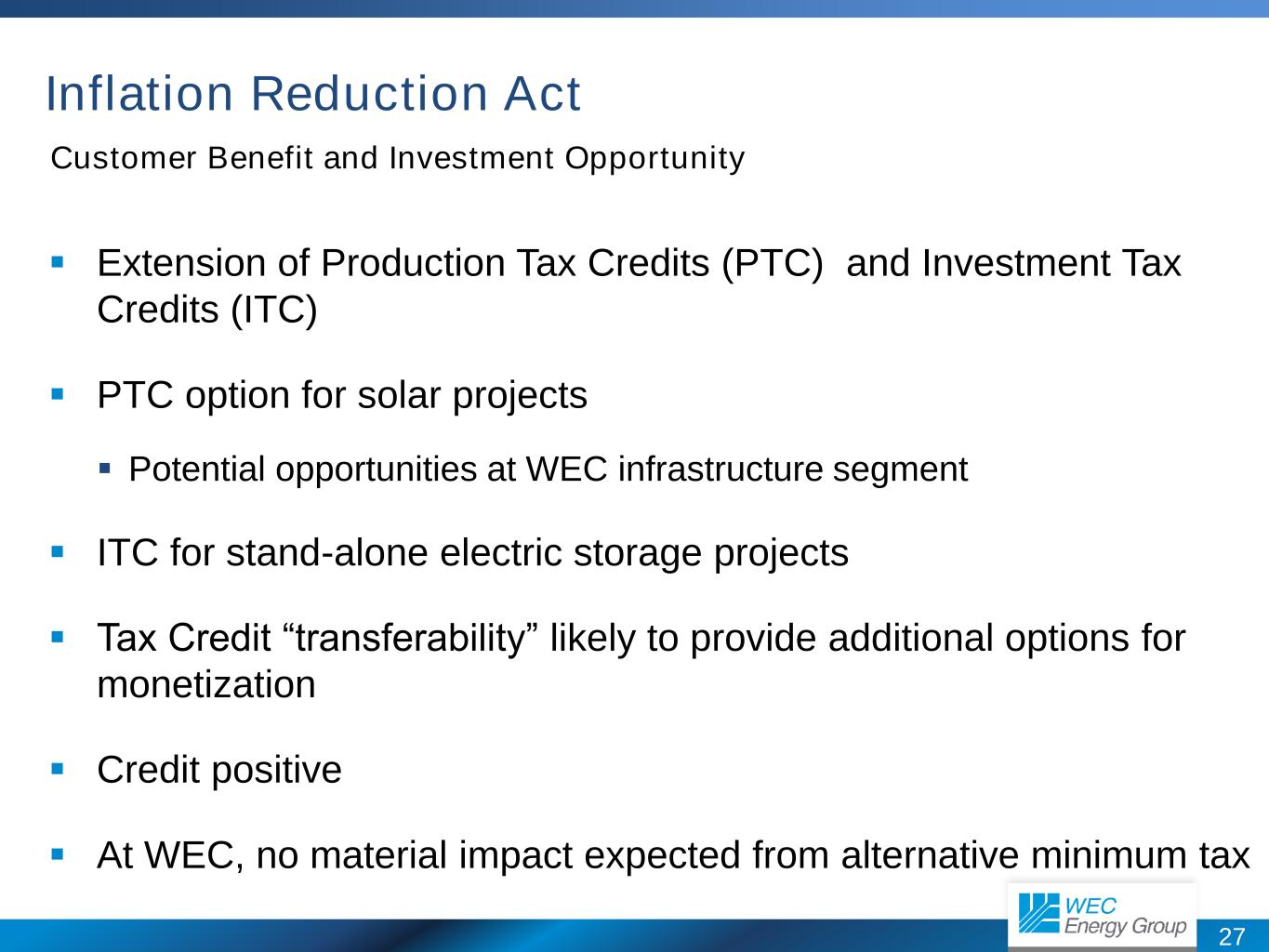 Inflation Reduction Act

Customer Benefit and Investment Opportunity

▪ Extension of Production Tax Credits (PTC) and Investment Tax Credits (ITC)

▪ PTC option for solar projects

▪ Potential opportunities at WEC infrastructure segment

▪ ITC for stand-alone electric storage projects

▪ Tax Credit “transferability” likely to provide additional options for monetization

▪ Credit positive

▪ At WEC, no material impact expected from alternative minimum tax

WEC Energy Group

27